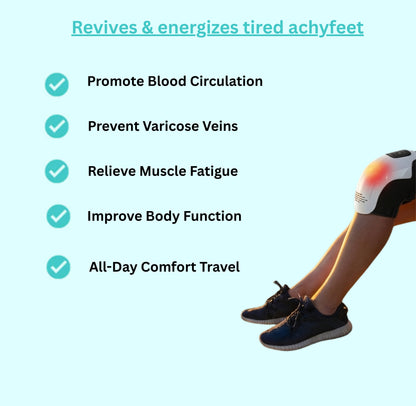 Revives & energizes tired achyfeet

Promote Blood Circulation

Prevent Varicose Veins

Relieve Muscle Fatigue

Improve Body Function

All-Day Comfort Travel